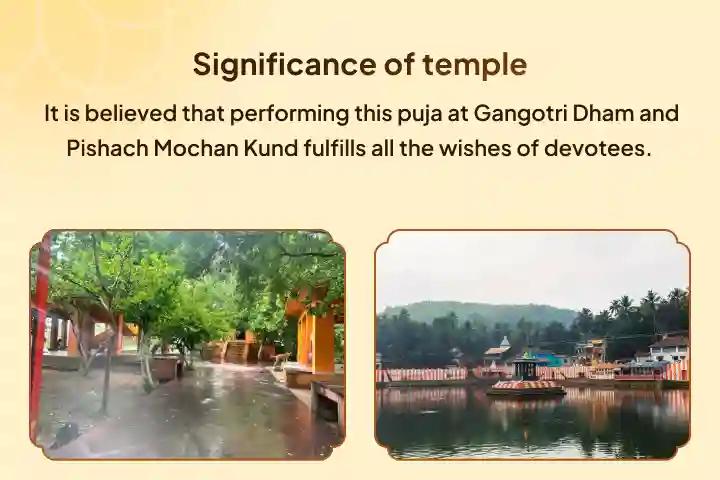 Significance of temple

It is believed that performing this puja at Gangotri Dham and Pishach Mochan Kund fulfills all the wishes of devotees.